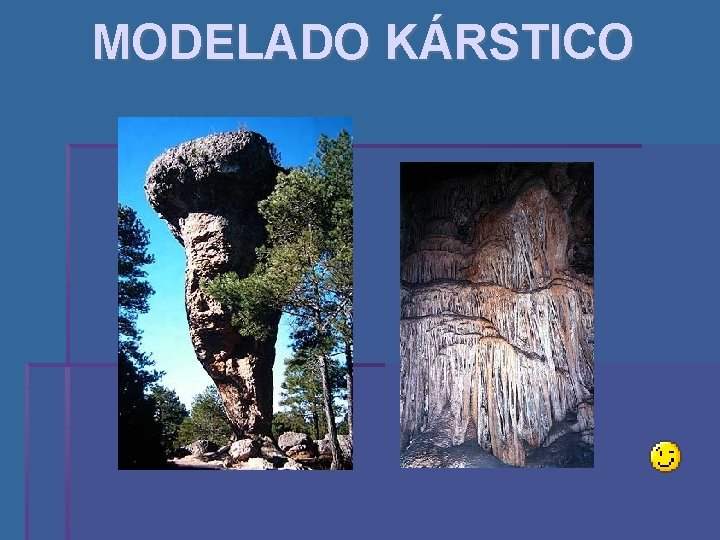 MODELADO KÁRSTICO